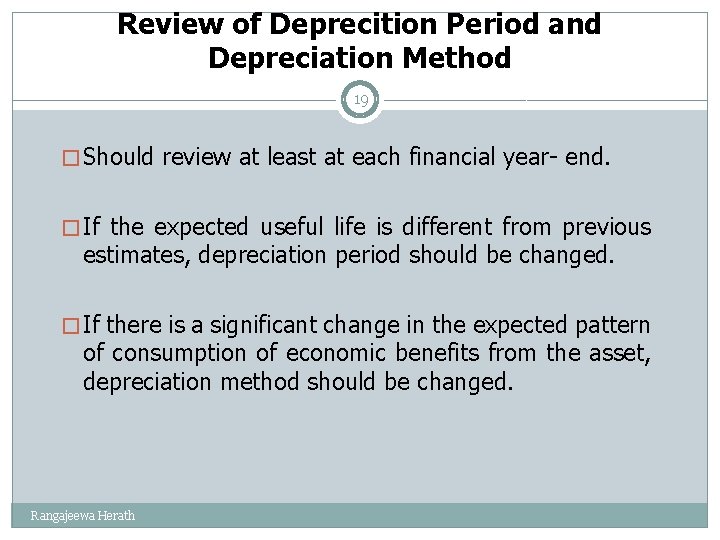 Review of Deprecition Period and Depreciation Method

19

□ Should review at least at each financial year- end.

□ If the expected useful life is different from previous estimates, depreciation period should be changed.

□ If there is a significant change in the expected pattern of consumption of economic benefits from the asset, depreciation method should be changed.

Rangajeewa Herath